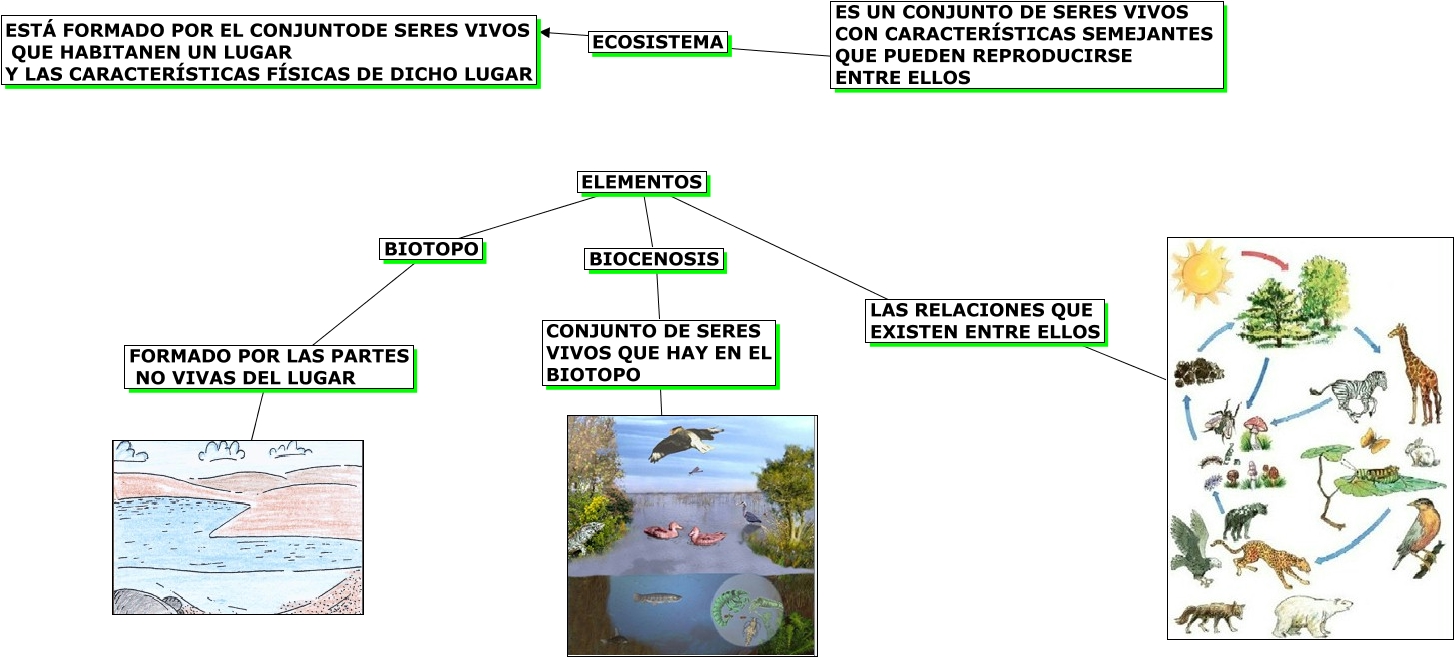 ESTÁ FORMADO POR EL CONJUNTODE SERES VIVOS
QUE HABITANEN UN LUGAR
Y LAS CARACTERÍSTICAS FÍSICAS DE DICHO LUGAR

ECOSISTEMA

ES UN CONJUNTO DE SERES VIVOS
CON CARACTERÍSTICAS SEMEJANTES
QUE PUEDEN REPRODUCIRSE
ENTRE ELLOS

ELEMENTOS

BIOTOPO

BIOCENOSIS

LAS RELACIONES QUE
EXISTEN ENTRE ELLOS

FORMADO POR LAS PARTES
NO VIVAS DEL LUGAR

CONJUNTO DE SERES
VIVOS QUE HAY EN EL
BIOTOPO